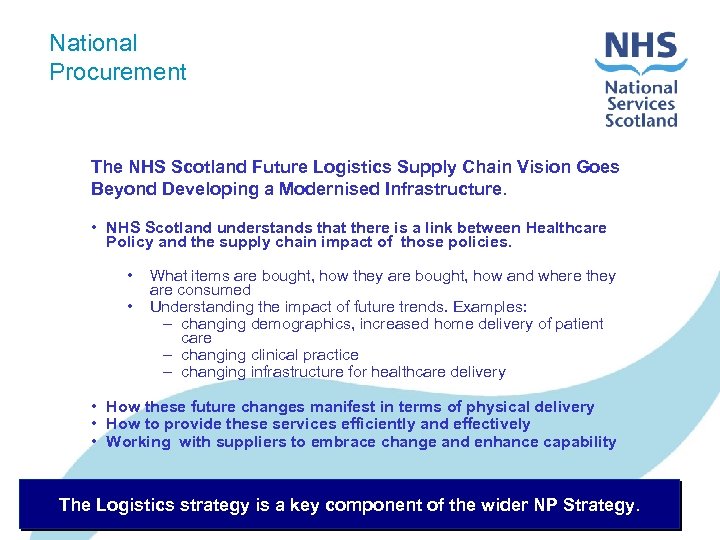 National Procurement

NHS
National Services Scotland

The NHS Scotland Future Logistics Supply Chain Vision Goes Beyond Developing a Modernised Infrastructure.

• NHS Scotland understands that there is a link between Healthcare Policy and the supply chain impact of those policies.

• What items are bought, how they are bought, how and where they are consumed
• Understanding the impact of future trends. Examples:
– changing demographics, increased home delivery of patient care
– changing clinical practice
– changing infrastructure for healthcare delivery

• How these future changes manifest in terms of physical delivery
• How to provide these services efficiently and effectively
• Working with suppliers to embrace change and enhance capability

The Logistics strategy is a key component of the wider NP Strategy.